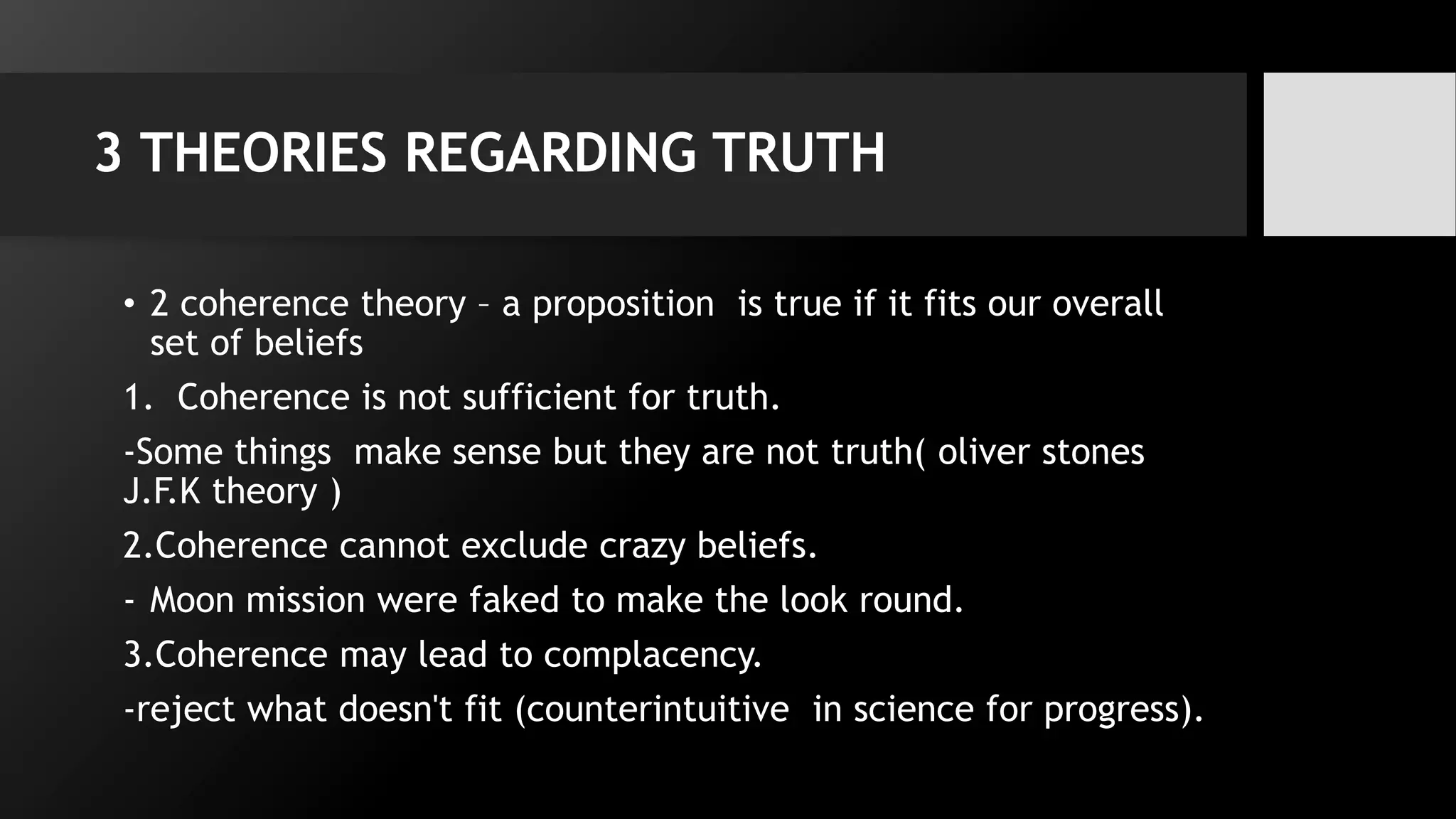 3 THEORIES REGARDING TRUTH

• 2 coherence theory – a proposition is true if it fits our overall set of beliefs

1. Coherence is not sufficient for truth.

-Some things make sense but they are not truth( oliver stones J.F.K theory )

2.Coherence cannot exclude crazy beliefs.

- Moon mission were faked to make the look round.

3.Coherence may lead to complacency.

-reject what doesn't fit (counterintuitive in science for progress).